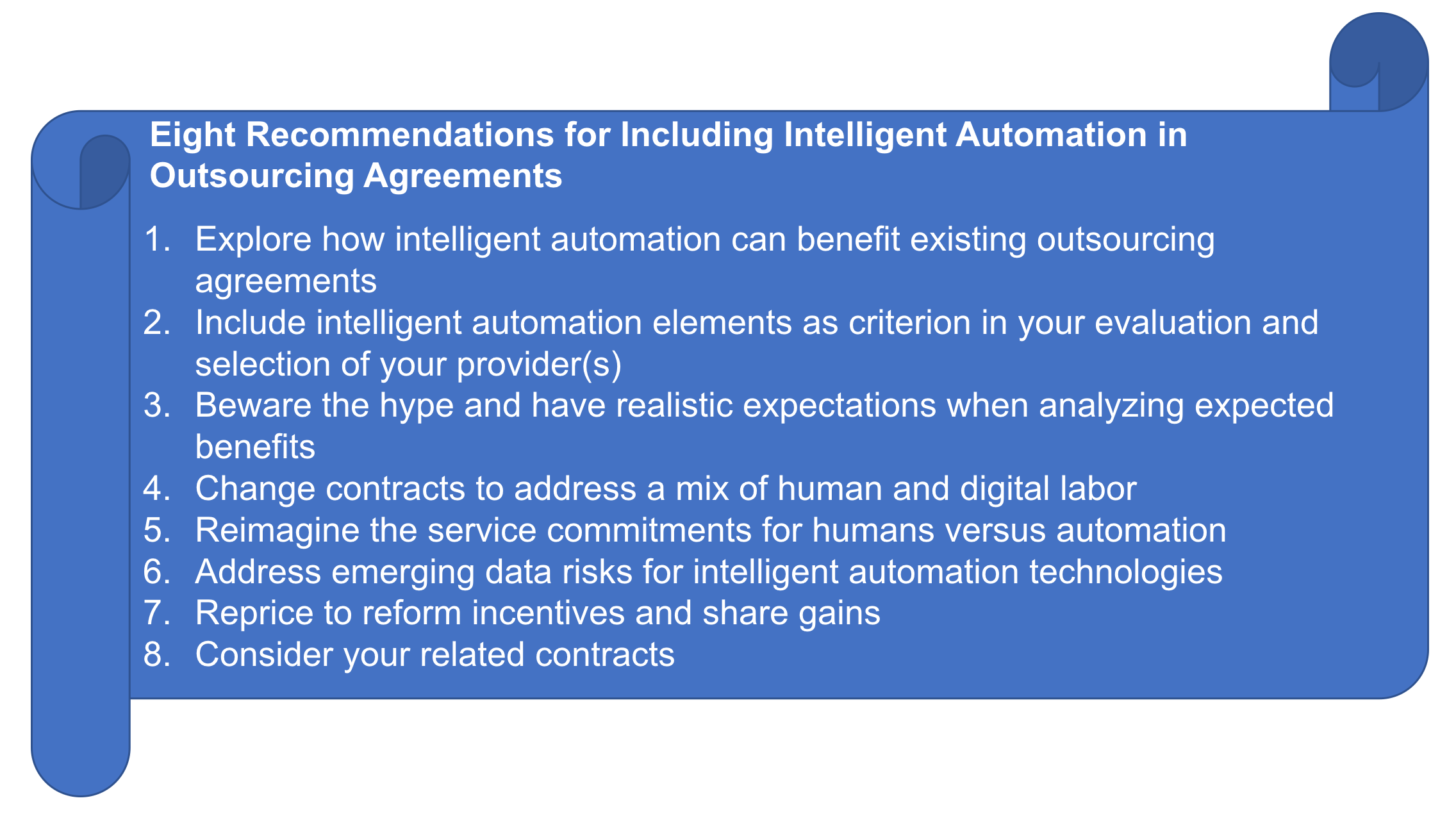 Eight Recommendations for Including Intelligent Automation in Outsourcing Agreements

1. Explore how intelligent automation can benefit existing outsourcing agreements
2. Include intelligent automation elements as criterion in your evaluation and selection of your provider(s)
3. Beware the hype and have realistic expectations when analyzing expected benefits
4. Change contracts to address a mix of human and digital labor
5. Reimagine the service commitments for humans versus automation
6. Address emerging data risks for intelligent automation technologies
7. Reprice to reform incentives and share gains
8. Consider your related contracts